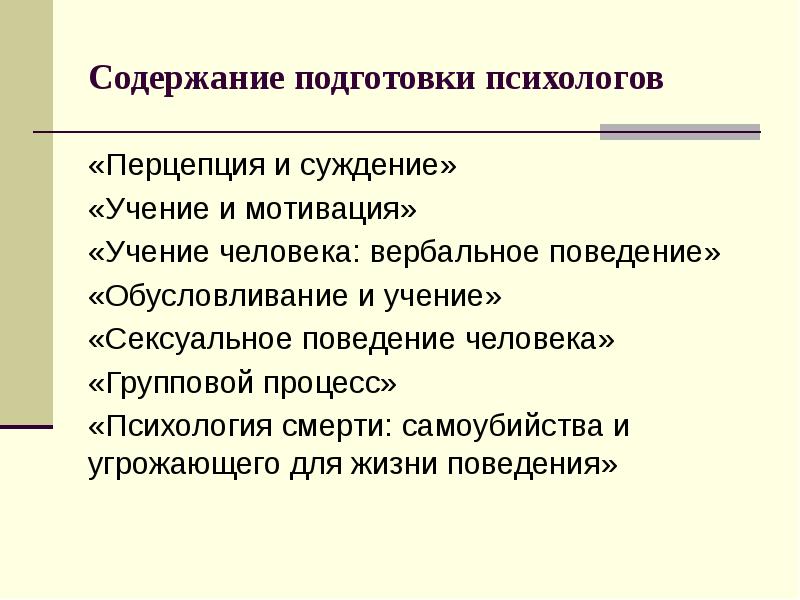 Содержание подготовки психологов

«Перцепция и суждение»
«Учение и мотивация»
«Учение человека: вербальное поведение»
«Обусловливание и учение»
«Сексуальное поведение человека»
«Групповой процесс»
«Психология смерти: самоубийства и угрожающего для жизни поведения»